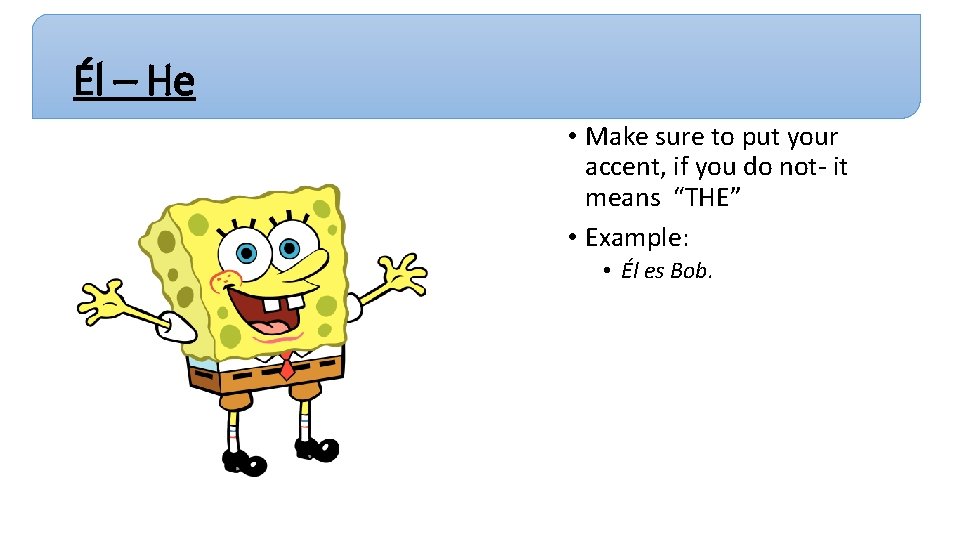 Él – He

• Make sure to put your accent, if you do not- it means “THE”

• Example:

• Él es Bob.